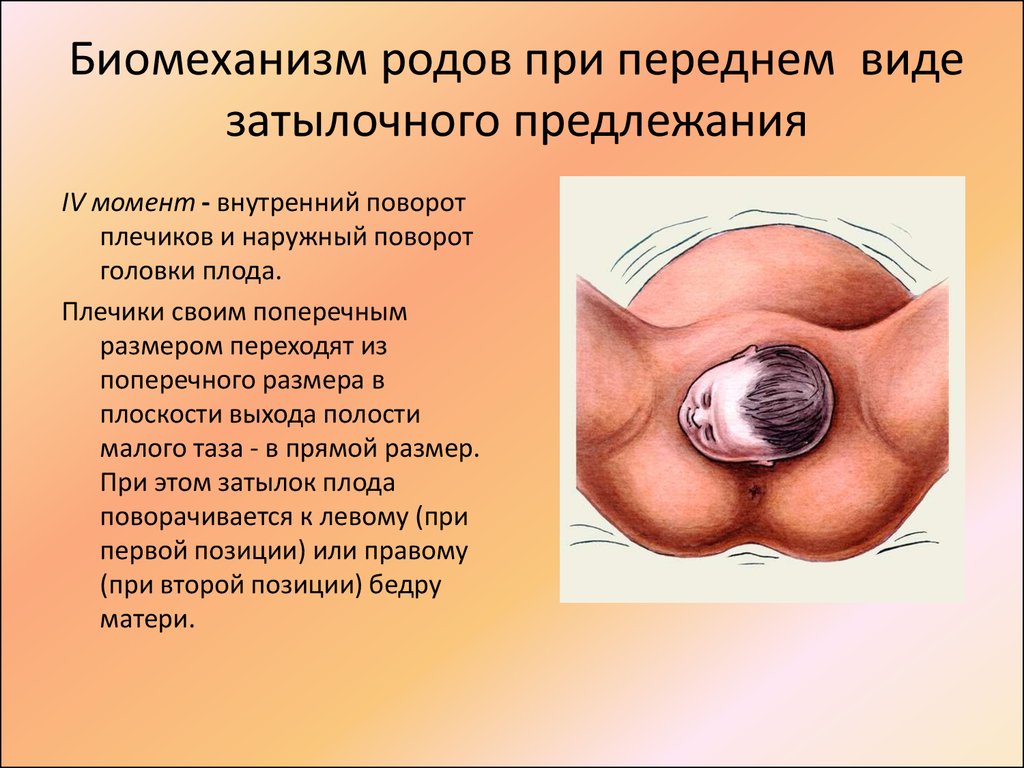 Биомеханизм родов при переднем виде затылочного предлежания

IV момент - внутренний поворот плечиков и наружный поворот головки плода.

Плечики своим поперечным размером переходят из поперечного размера в плоскости выхода полости малого таза - в прямой размер. При этом затылок плода поворачивается к левому (при первой позиции) или правому (при второй позиции) бедру матери.